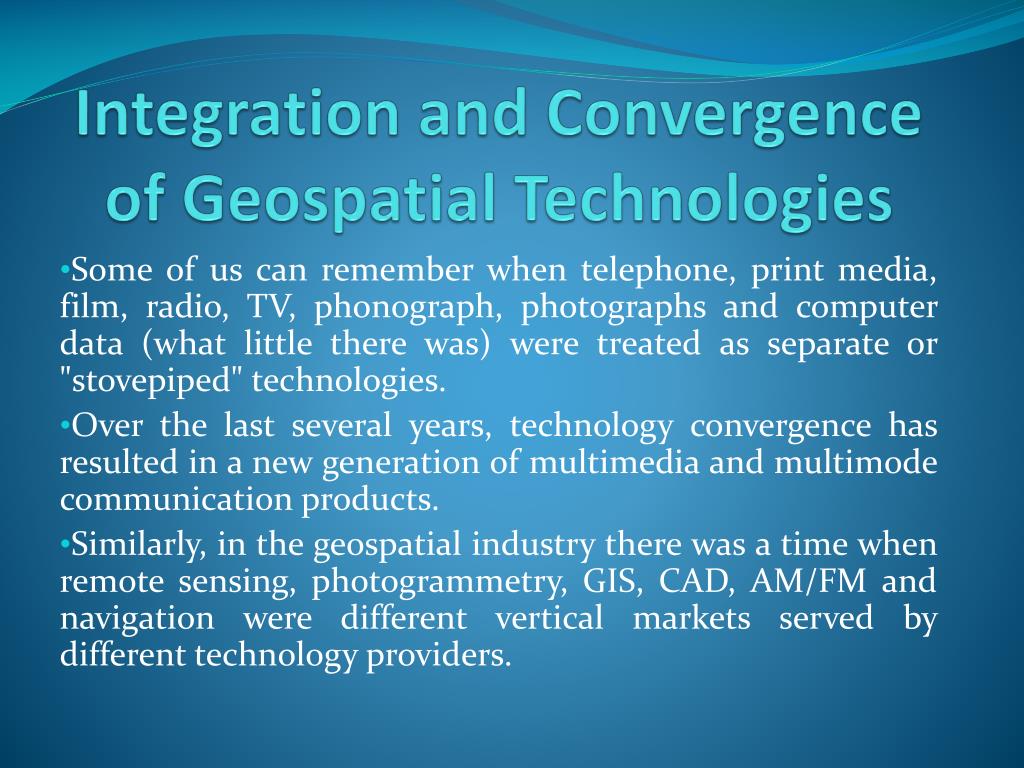 Integration and Convergence of Geospatial Technologies

•Some of us can remember when telephone, print media, film, radio, TV, phonograph, photographs and computer data (what little there was) were treated as separate or "stovepiped" technologies.

•Over the last several years, technology convergence has resulted in a new generation of multimedia and multimode communication products.

•Similarly, in the geospatial industry there was a time when remote sensing, photogrammetry, GIS, CAD, AM/FM and navigation were different vertical markets served by different technology providers.